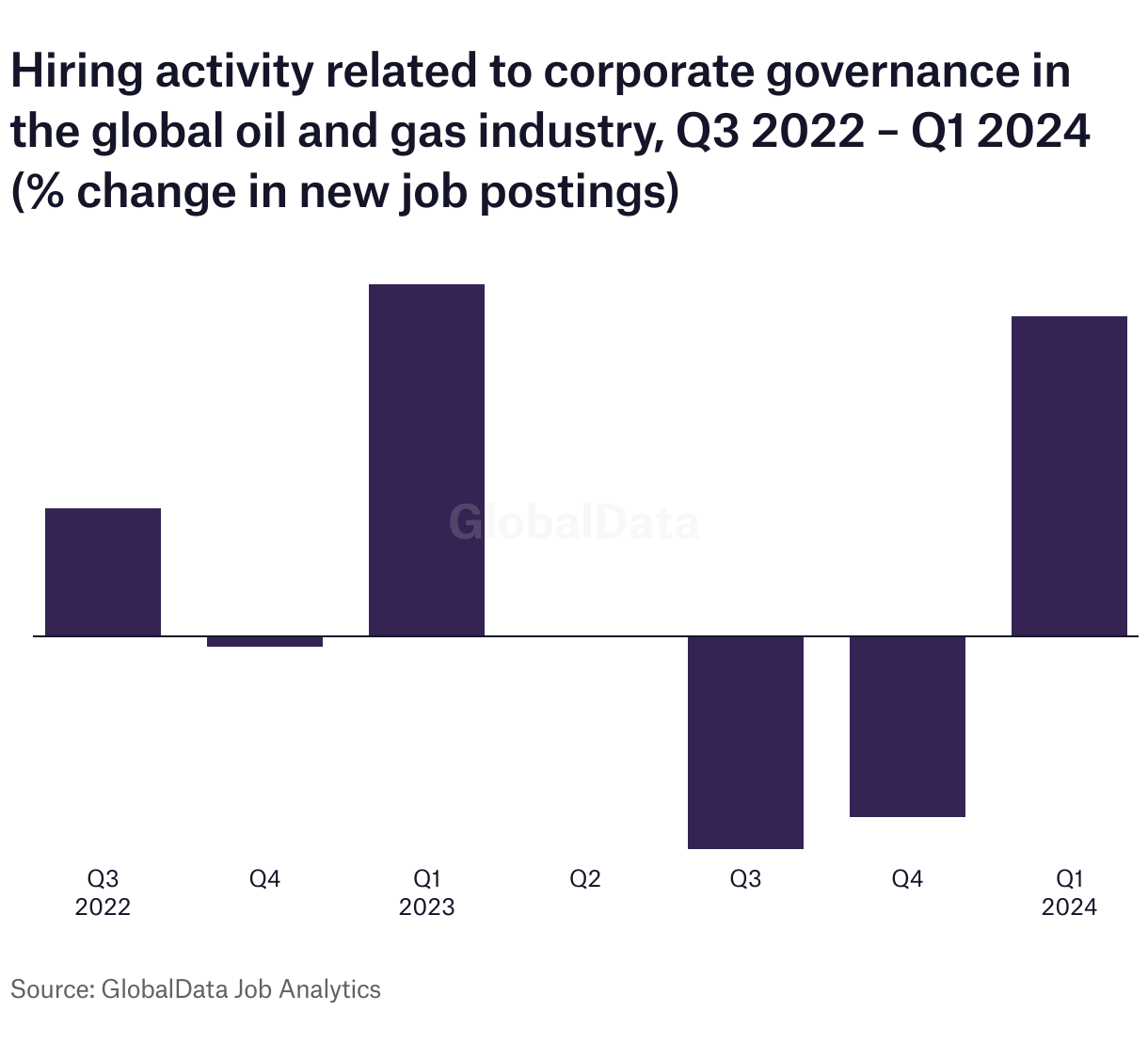 Hiring activity related to corporate governance in the global oil and gas industry, Q3 2022 – Q1 2024 (% change in new job postings)

GlobalData

Q3
2022

Q4

Q1
2023

Q2

Q3

Q4

Q1
2024

Source: GlobalData Job Analytics